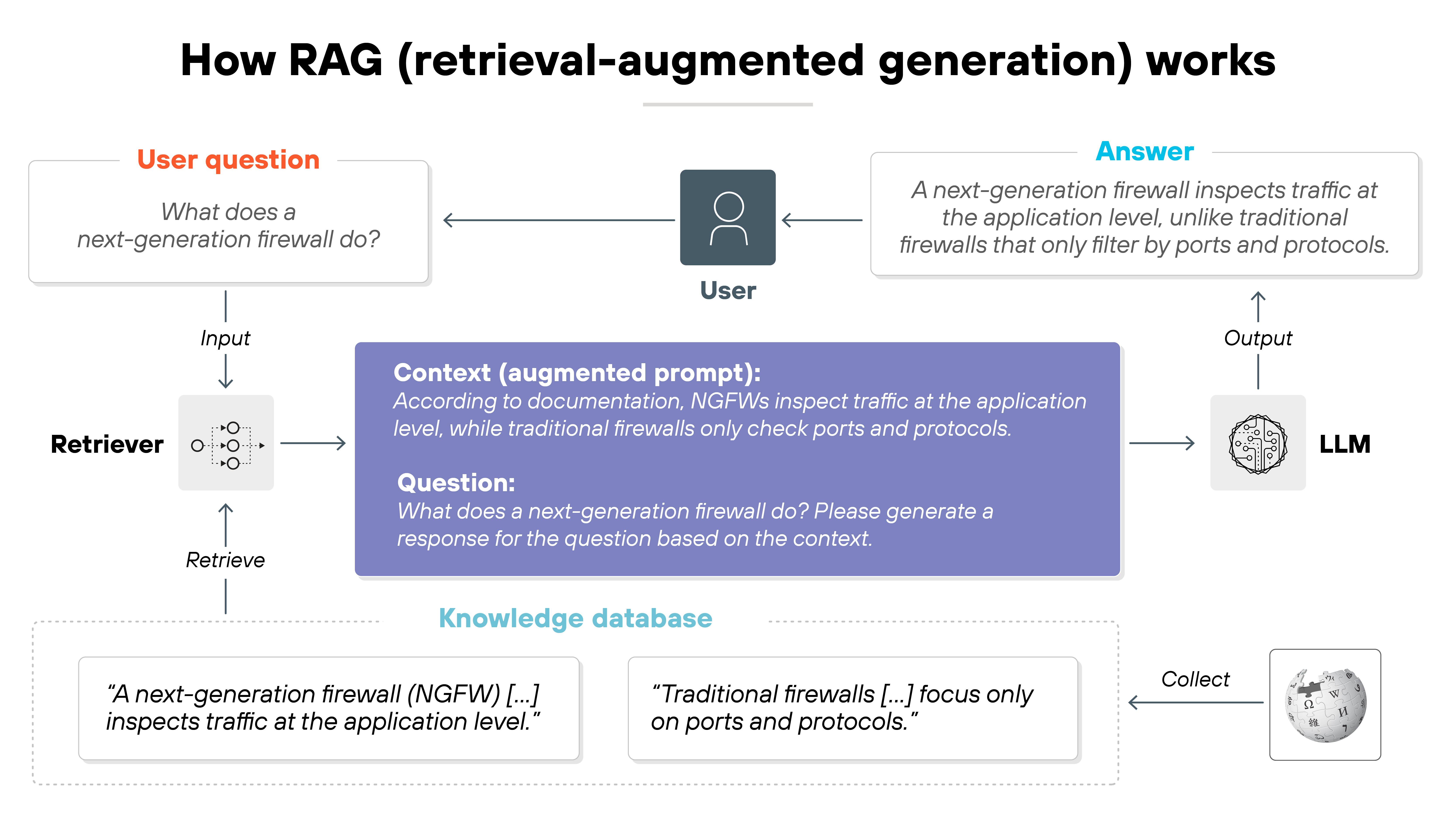 How RAG (retrieval-augmented generation) works

User question

What does a next-generation firewall do?

User

Answer

A next-generation firewall inspects traffic at the application level, unlike traditional firewalls that only filter by ports and protocols.

Input

Output

Retriever

Context (augmented prompt):
According to documentation, NGFWs inspect traffic at the application level, while traditional firewalls only check ports and protocols.

Question:
What does a next-generation firewall do? Please generate a response for the question based on the context.

LLM

Retrieve

Knowledge database

“A next-generation firewall (NGFW) [...] inspects traffic at the application level.”

“Traditional firewalls [...] focus only on ports and protocols.”

Collect